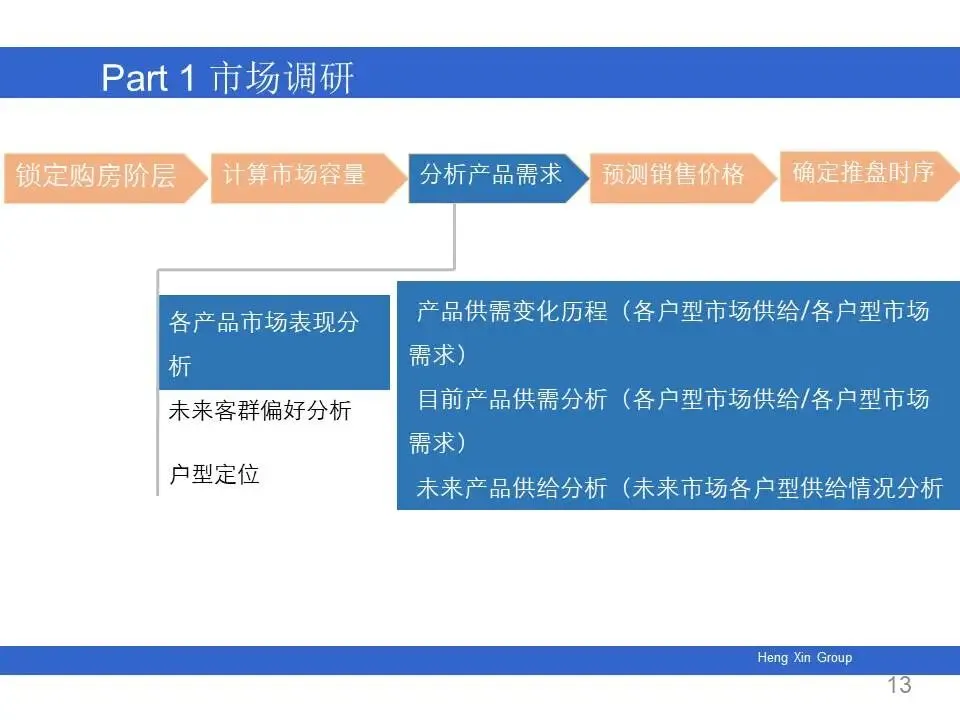 Part 1 市场调研

锁定购房阶层

计算市场容量

分析产品需求

预测销售价格

确定推盘时序

各产品市场表现分析

未来客群偏好分析

户型定位

产品供需变化历程（各户型市场供给/各户型市场需求）

目前产品供需分析（各户型市场供给/各户型市场需求）

未来产品供给分析（未来市场各户型供给情况分析

Heng Xin Group

13